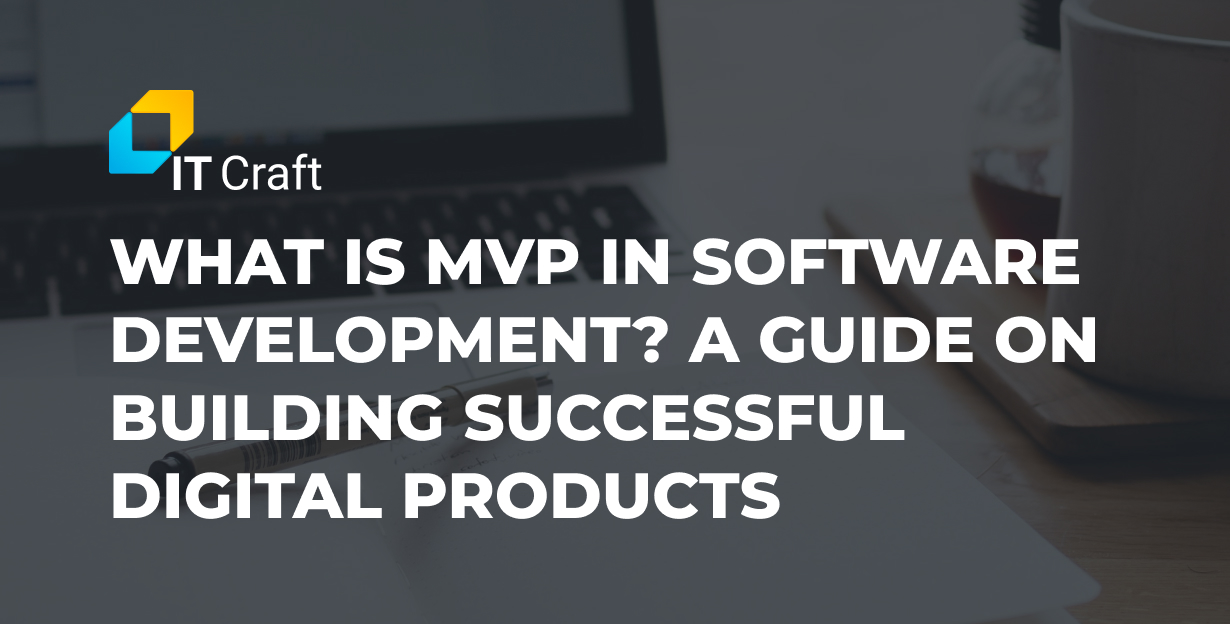 IT Craft

WHAT IS MVP IN SOFTWARE DEVELOPMENT? A GUIDE ON BUILDING SUCCESSFUL DIGITAL PRODUCTS